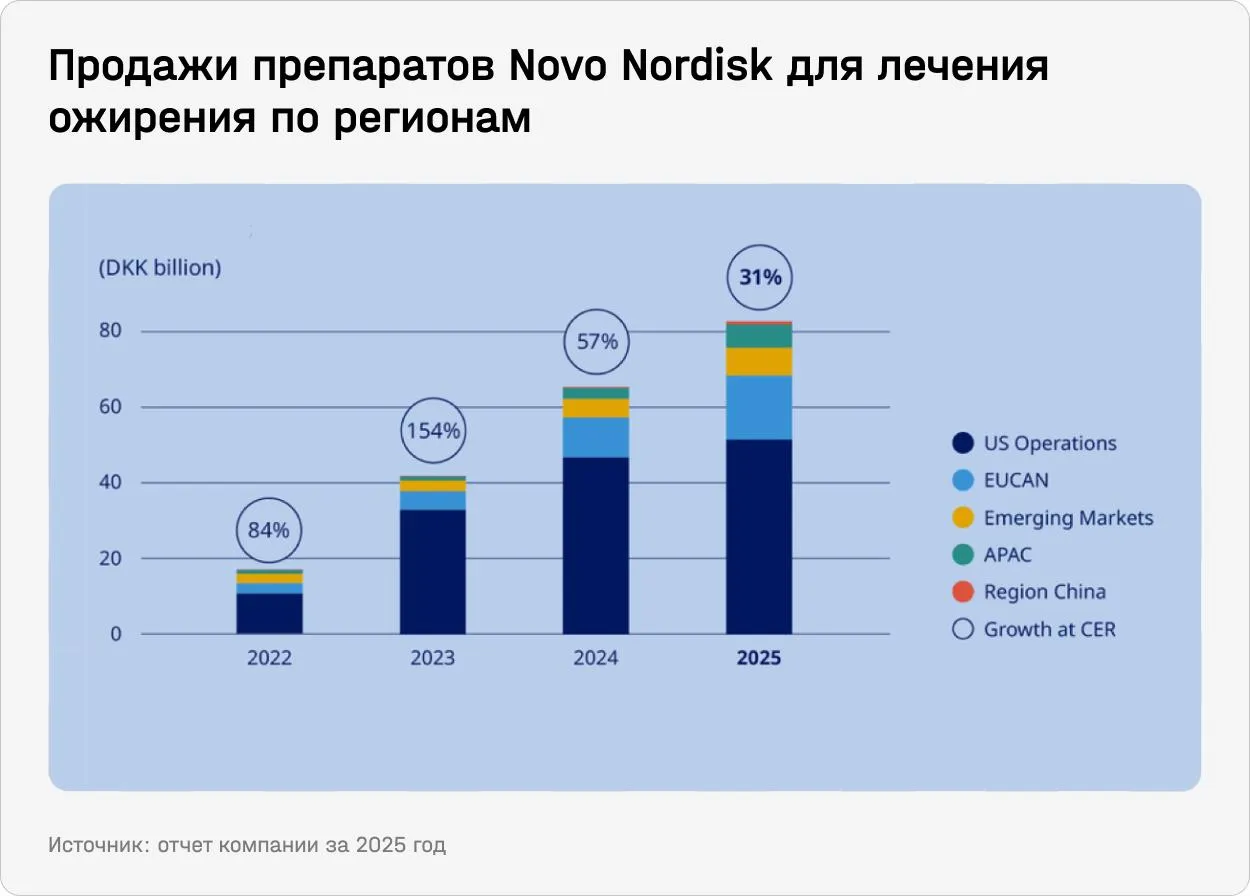 Продажи препаратов Novo Nordisk для лечения ожирения по регионам

(DKK billion)

80
60
40
20
0

84%
154%
57%
31%

2022
2023
2024
2025

US Operations
EUCAN
Emerging Markets
APAC
Region China
Growth at CER

Источник: отчет компании за 2025 год